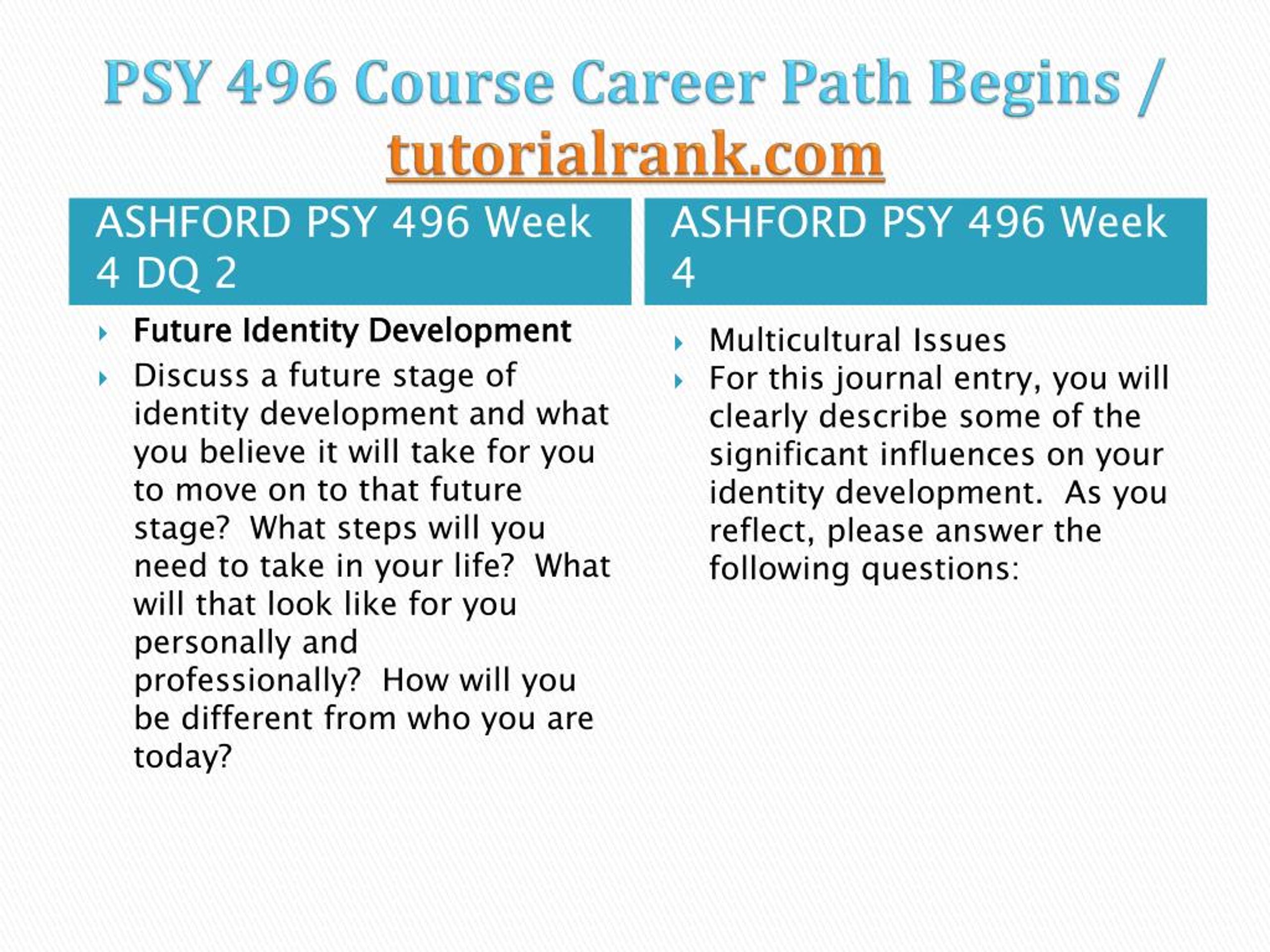 PSY 496 Course Career Path Begins / tutorialrank.com

ASHFORD PSY 496 Week 4 DQ 2

Future Identity Development

Discuss a future stage of identity development and what you believe it will take for you to move on to that future stage? What steps will you need to take in your life? What will that look like for you personally and professionally? How will you be different from who you are today?

ASHFORD PSY 496 Week 4

Multicultural Issues

For this journal entry, you will clearly describe some of the significant influences on your identity development. As you reflect, please answer the following questions: